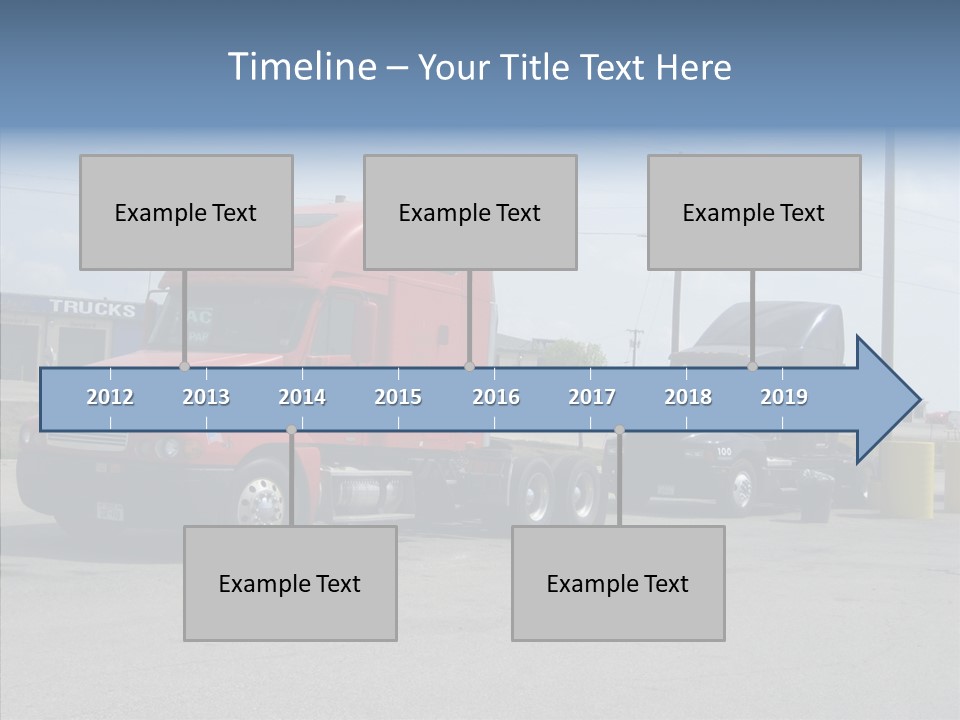 Timeline – Your Title Text Here

Example Text

Example Text

Example Text

TRUCKS

2012 2013 2014 2015 2016 2017 2018 2019

Example Text

Example Text